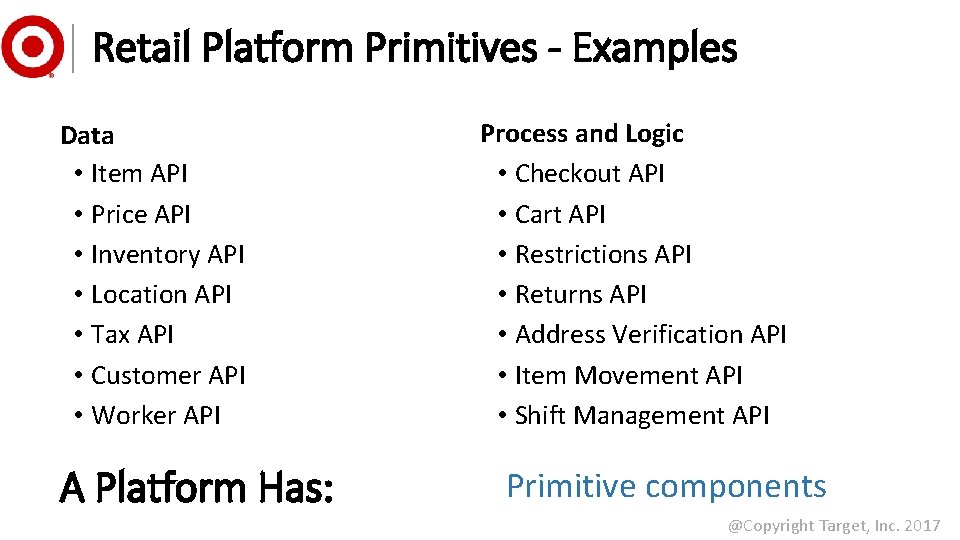 Retail Platform Primitives - Examples

Data
• Item API
• Price API
• Inventory API
• Location API
• Tax API
• Customer API
• Worker API

Process and Logic
• Checkout API
• Cart API
• Restrictions API
• Returns API
• Address Verification API
• Item Movement API
• Shift Management API

A Platform Has:

Primitive components

@Copyright Target, Inc. 2017